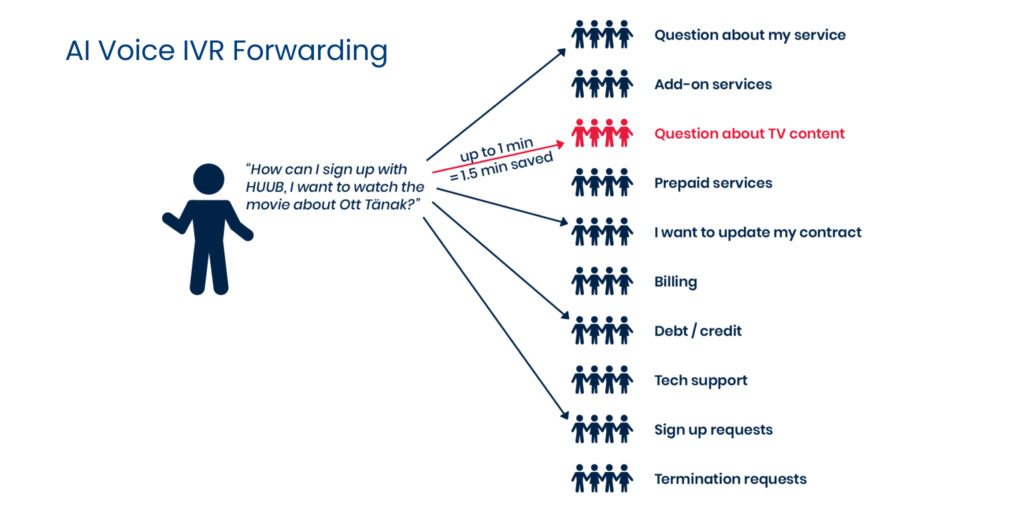 AI Voice IVR Forwarding

"How can I sign up with HUUB, I want to watch the movie about Ott Tänak?"

up to 1 min
= 1.5 min saved

Question about my service

Add-on services

Question about TV content

Prepaid services

I want to update my contract

Billing

Debt / credit

Tech support

Sign up requests

Termination requests